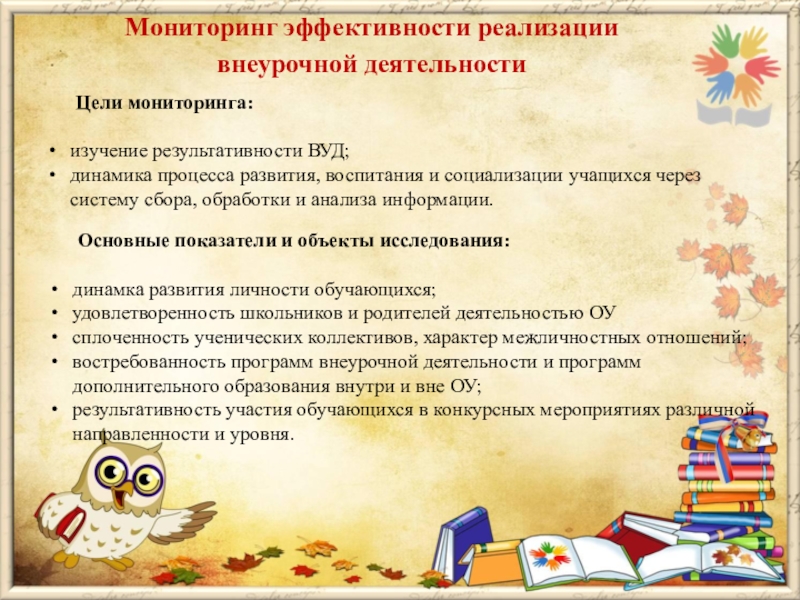 Мониторинг эффективности реализации внеурочной деятельности

Цели мониторинга:

• изучение результативности ВУД;
• динамика процесса развития, воспитания и социализации учащихся через систему сбора, обработки и анализа информации.

Основные показатели и объекты исследования:

• динамка развития личности обучающихся;
• удовлетворенность школьников и родителей деятельностью ОУ
• сплоченность ученических коллективов, характер межличностных отношений;
• востребованность программ внеурочной деятельности и программ дополнительного образования внутри и вне ОУ;
• результативность участия обучающихся в конкурсных мероприятиях различной направленности и уровня.